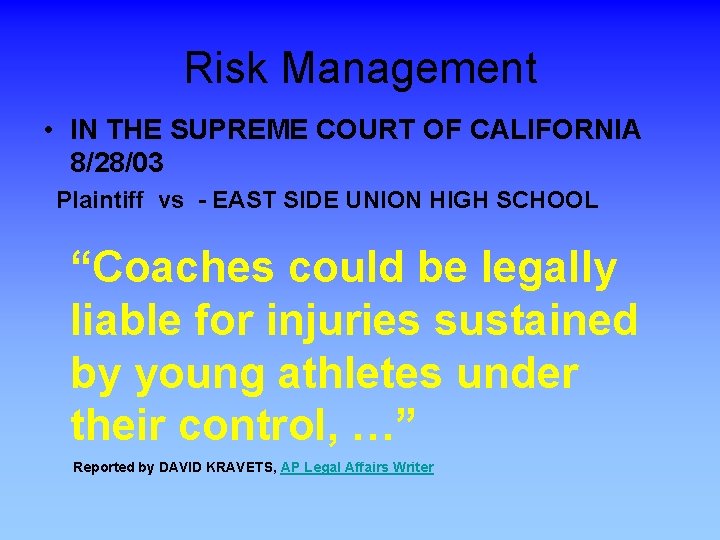 Risk Management

• IN THE SUPREME COURT OF CALIFORNIA 8/28/03

Plaintiff vs - EAST SIDE UNION HIGH SCHOOL

“Coaches could be legally liable for injuries sustained by young athletes under their control, …”

Reported by DAVID KRAVETS, AP Legal Affairs Writer